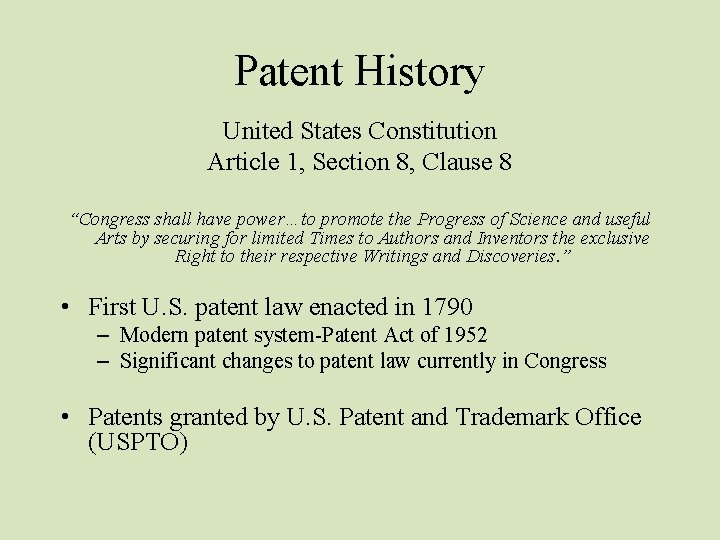 Patent History

United States Constitution
Article 1, Section 8, Clause 8

"Congress shall have power…to promote the Progress of Science and useful Arts by securing for limited Times to Authors and Inventors the exclusive Right to their respective Writings and Discoveries."

• First U.S. patent law enacted in 1790
– Modern patent system-Patent Act of 1952
– Significant changes to patent law currently in Congress

• Patents granted by U.S. Patent and Trademark Office (USPTO)